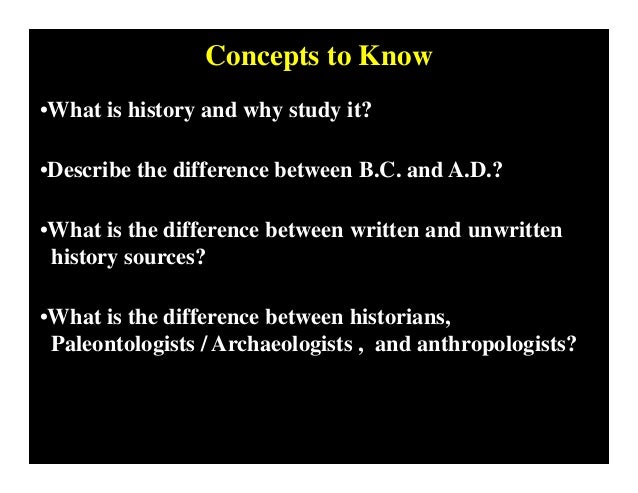 Concepts to Know

•What is history and why study it?

•Describe the difference between B.C. and A.D.?

•What is the difference between written and unwritten history sources?

•What is the difference between historians, Paleontologists / Archaeologists , and anthropologists?